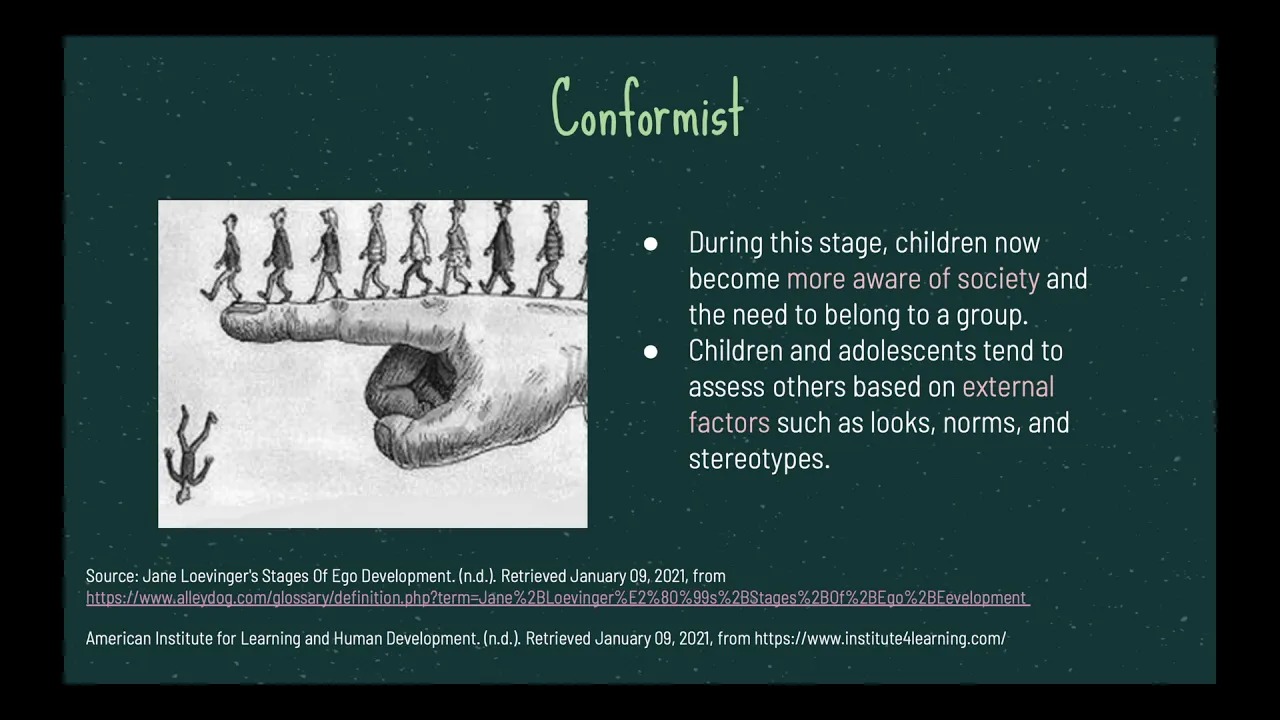 Conformist

● During this stage, children now become more aware of society and the need to belong to a group.
● Children and adolescents tend to assess others based on external factors such as looks, norms, and stereotypes.

Source: Jane Loevinger's Stages Of Ego Development. (n.d.). Retrieved January 09, 2021, from https://www.alleydog.com/glossary/definition.php?term=Jane%2BLoevinger%E2%80%99s%2BStages%2BOf%2BEgo%2BEevelopment

American Institute for Learning and Human Development. (n.d.). Retrieved January 09, 2021, from https://www.institute4learning.com/